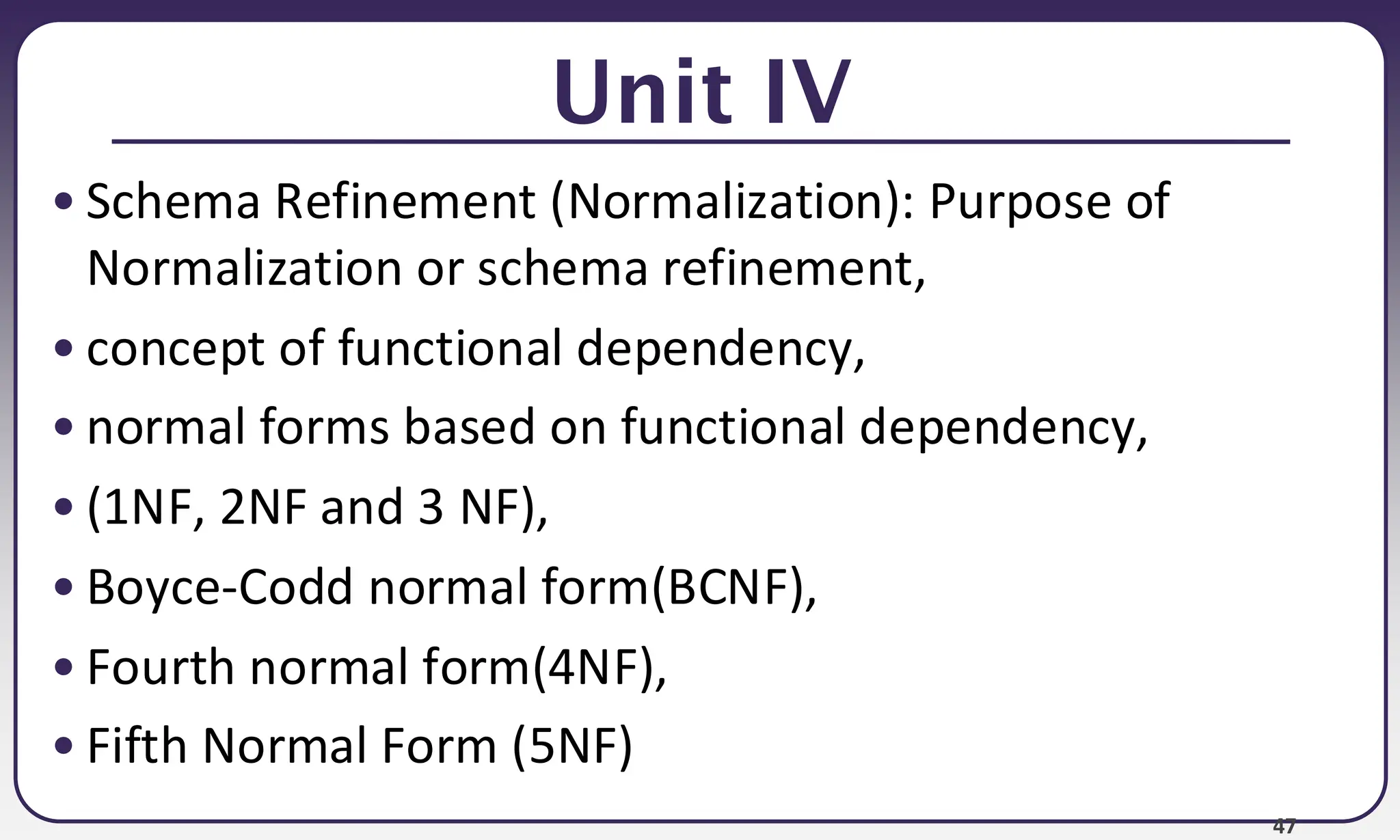 Unit IV

• Schema Refinement (Normalization): Purpose of Normalization or schema refinement,

• concept of functional dependency,

• normal forms based on functional dependency,

• (1NF, 2NF and 3 NF),

• Boyce-Codd normal form(BCNF),

• Fourth normal form(4NF),

• Fifth Normal Form (5NF)

47